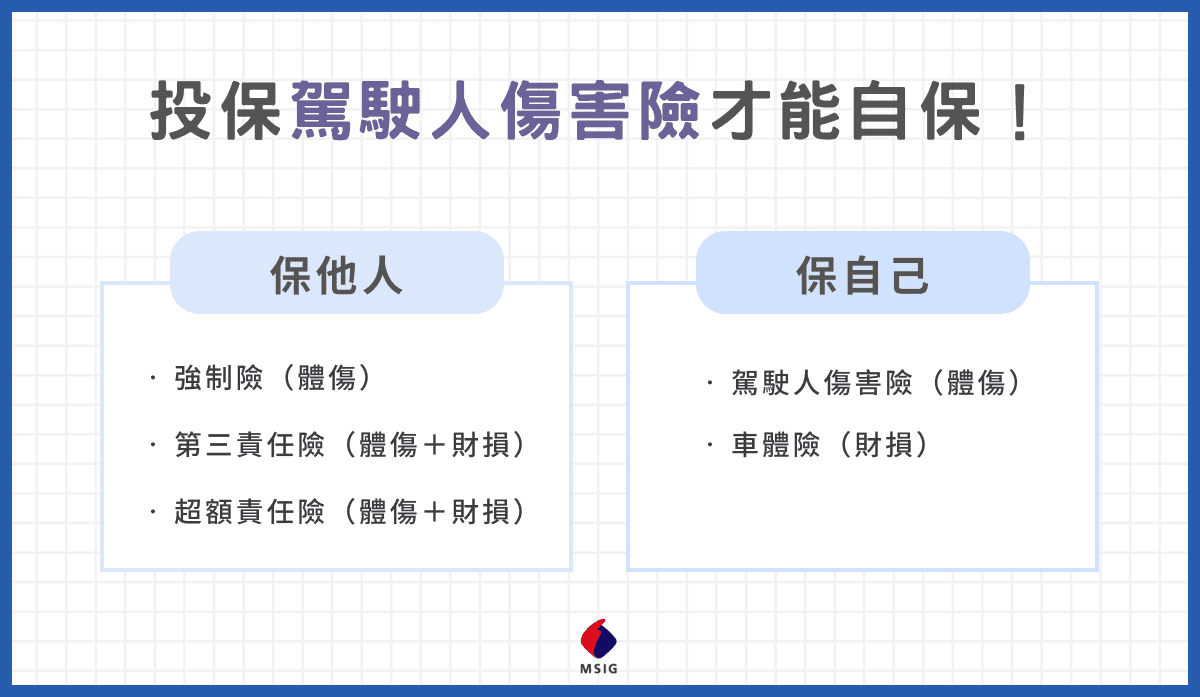 投保駕駛人傷害險才能自保！

保他人

· 強制險（體傷）

· 第三責任險（體傷＋財損）

· 超額責任險（體傷＋財損）

保自己

· 駕駛人傷害險（體傷）

· 車體險（財損）

MSIG